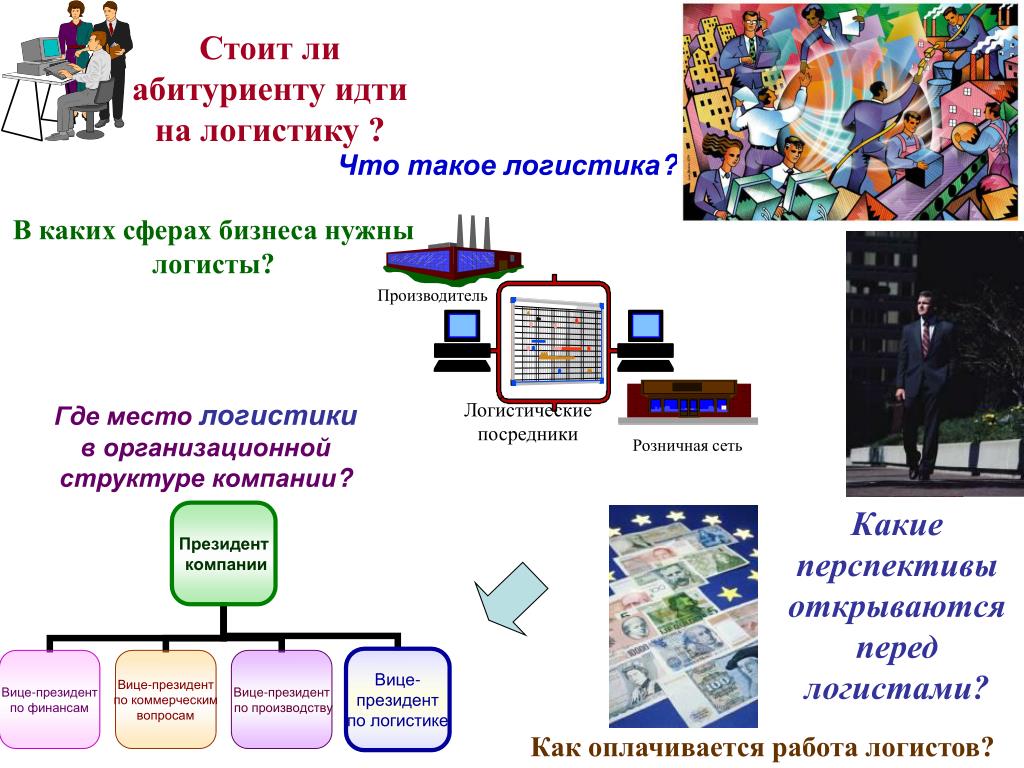 Стоит ли абитуриенту идти на логистику ?

Что такое логистика?

В каких сферах бизнеса нужны логисты?

Производитель

Логистические посредники

Розничная сеть

Где место логистики в организационной структуре компании?

Президент компании

Вице-президент по финансам

Вице-президент по коммерческим вопросам

Вице-президент по производству

Вице-президент по логистике

Какие перспективы открываются перед логистами?

Как оплачивается работа логистов?